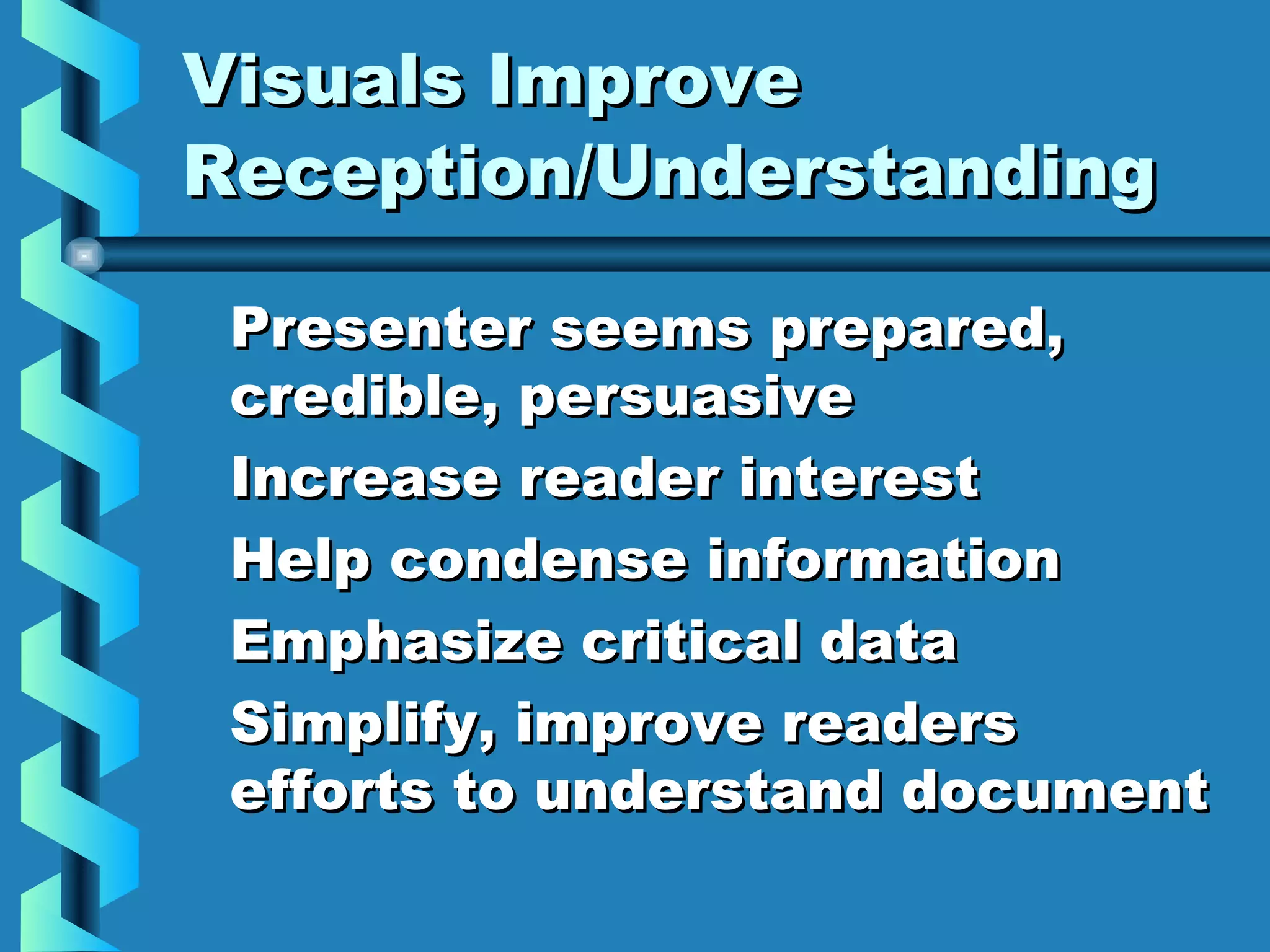 Visuals Improve Reception/Understanding

Presenter seems prepared, credible, persuasive

Increase reader interest

Help condense information

Emphasize critical data

Simplify, improve readers efforts to understand document